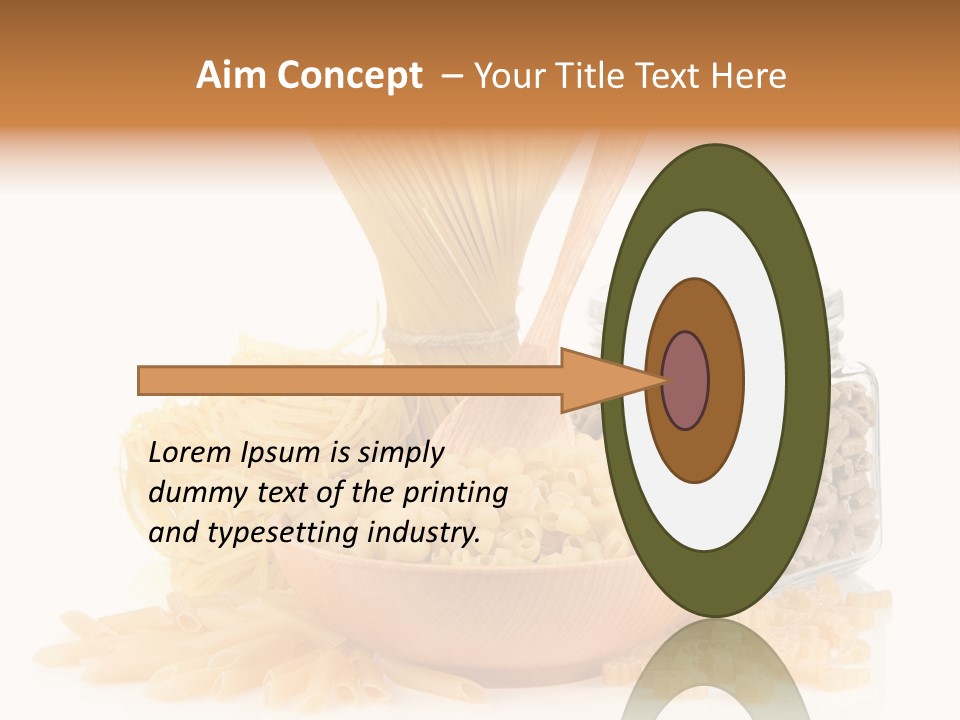 Aim Concept – Your Title Text Here

Lorem Ipsum is simply dummy text of the printing and typesetting industry.